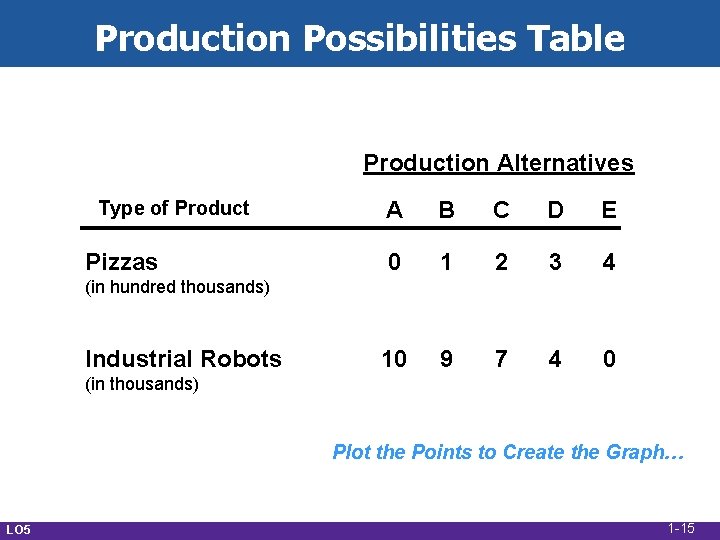 Production Possibilities Table

Production Alternatives

| Type of Product | A | B | C | D | E |
|---|---|---|---|---|---|
| Pizzas (in hundred thousands) | 0 | 1 | 2 | 3 | 4 |
| Industrial Robots (in thousands) | 10 | 9 | 7 | 4 | 0 |

Plot the Points to Create the Graph…

LO5

1-15